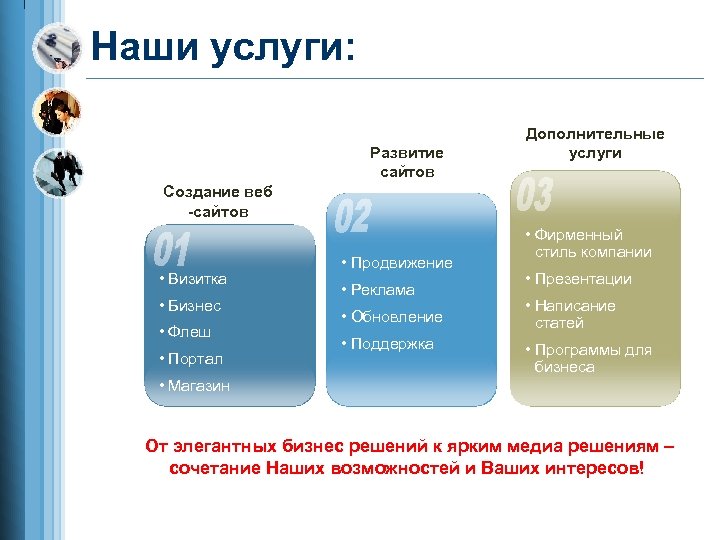 Наши услуги:

Создание веб -сайтов

01

• Визитка
• Бизнес
• Флеш
• Портал
• Магазин

Развитие сайтов

02

• Продвижение
• Реклама
• Обновление
• Поддержка

Дополнительные услуги

03

• Фирменный стиль компании
• Презентации
• Написание статей
• Программы для бизнеса

От элегантных бизнес решений к ярким медиа решениям – сочетание Наших возможностей и Ваших интересов!